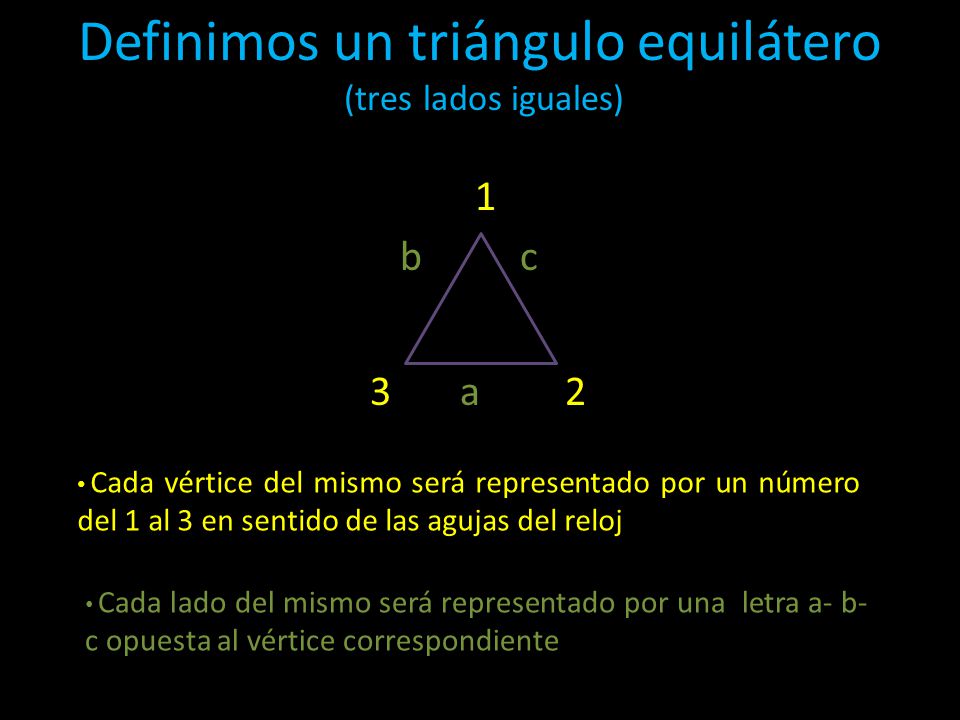 Definimos un triángulo equilátero
(tres lados iguales)

1
b c
3 a 2

• Cada vértice del mismo será representado por un número del 1 al 3 en sentido de las agujas del reloj

• Cada lado del mismo será representado por una letra a- b- c opuesta al vértice correspondiente